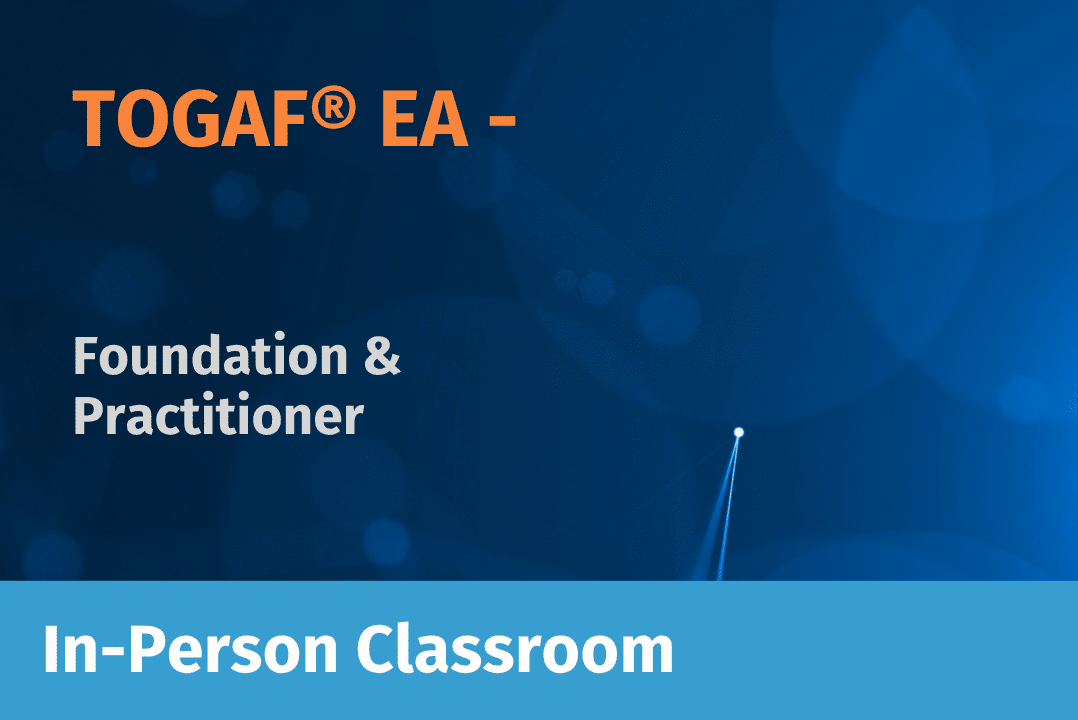 TOGAF® EA -

Foundation & Practitioner

In-Person Classroom